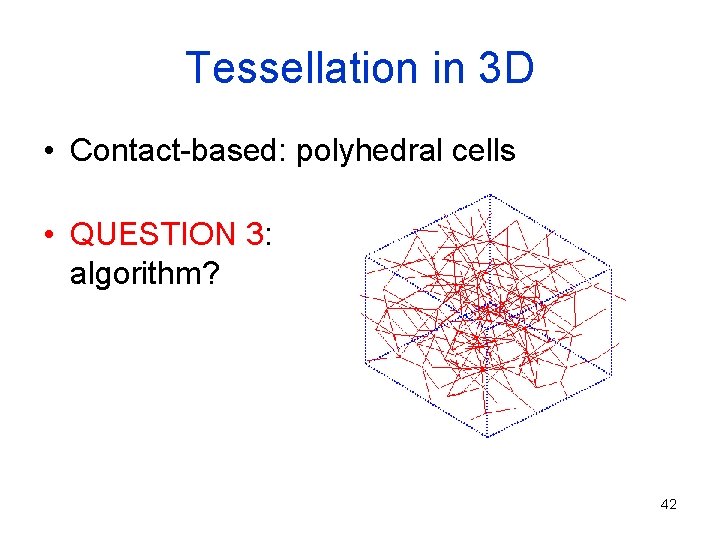 Tessellation in 3D

• Contact-based: polyhedral cells

• QUESTION 3: algorithm?

42